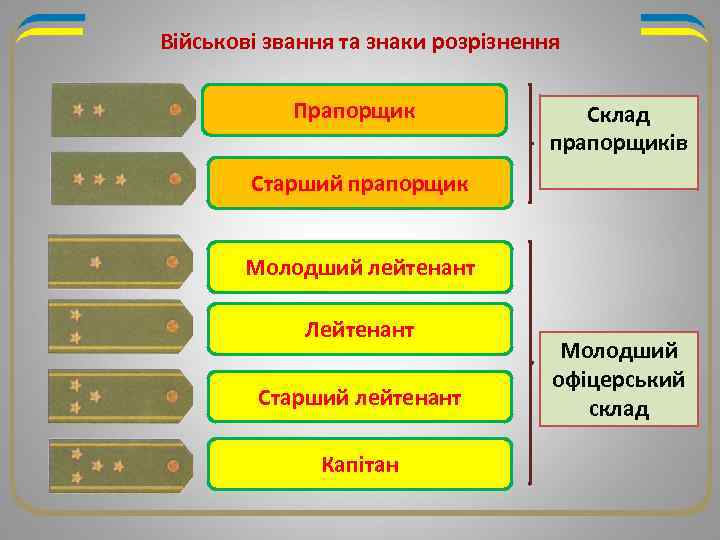 Військові звання та знаки розрізнення

Прапорщик

Старший прапорщик

Склад прапорщиків

Молодший лейтенант

Лейтенант

Старший лейтенант

Капітан

Молодший офіцерський склад